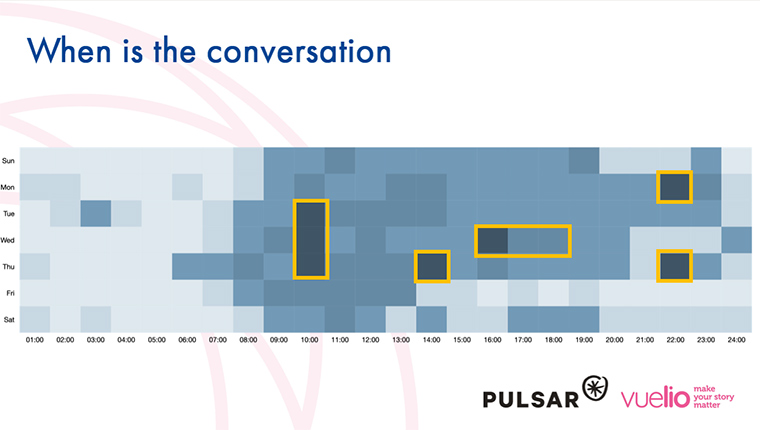 When is the conversation

Sun
Mon
Tue
Wed
Thu
Fri
Sat

01:00 02:00 03:00 04:00 05:00 06:00 07:00 08:00 09:00 10:00 11:00 12:00 13:00 14:00 15:00 16:00 17:00 18:00 19:00 20:00 21:00 22:00 23:00 24:00

PULSAR

vuelio make your story matter